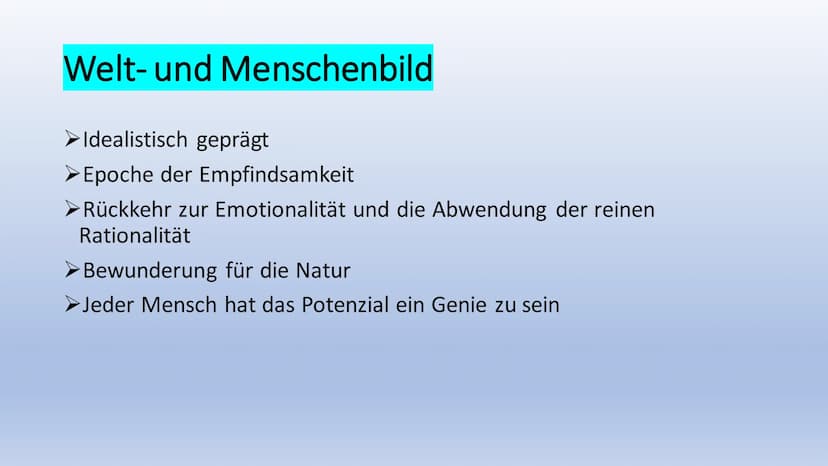 Welt- und Menschenbild

➢Idealistisch geprägt

➢Epoche der Empfindsamkeit

➢Rückkehr zur Emotionalität und die Abwendung der reinen Rationalität

➢Bewunderung für die Natur

➢Jeder Mensch hat das Potenzial ein Genie zu sein